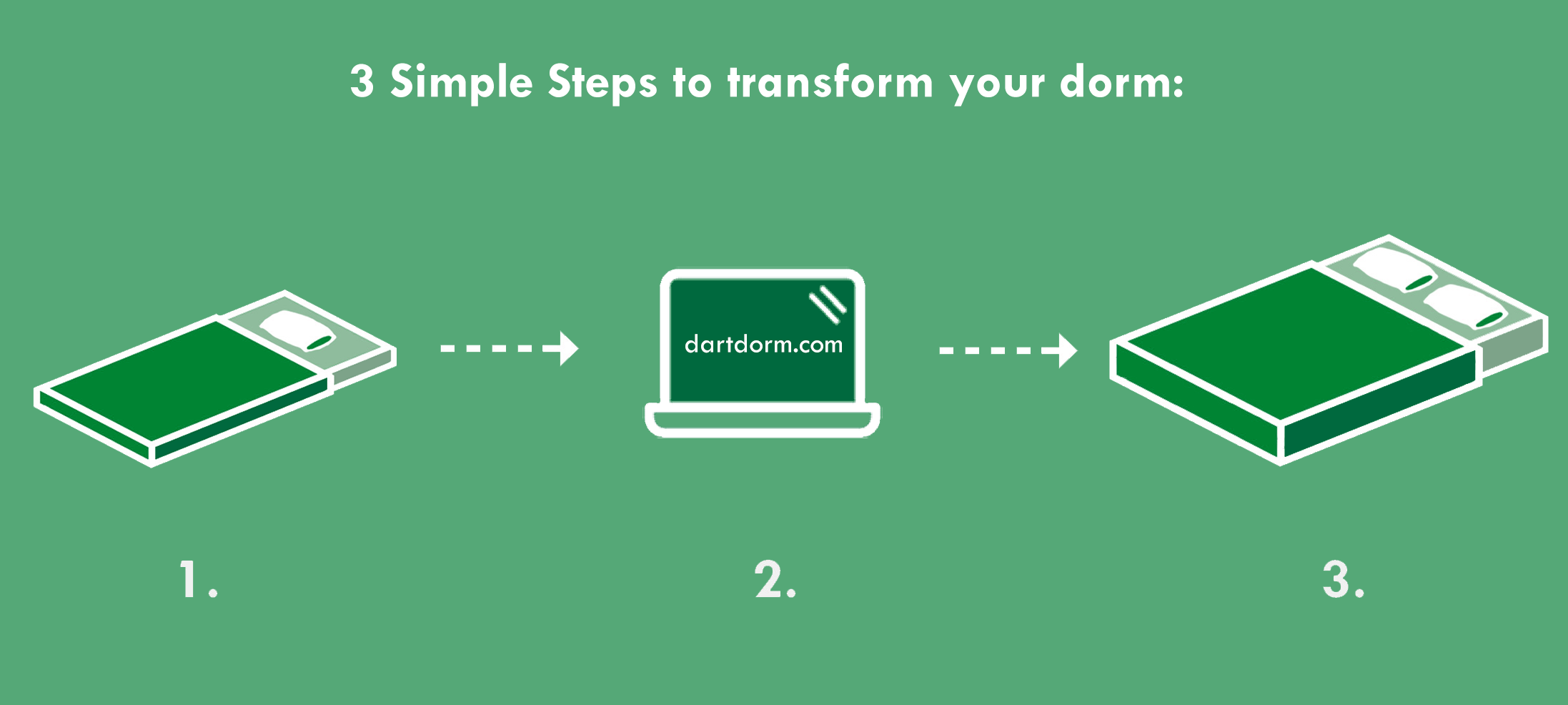 3 Simple Steps to transform your dorm:

dartdorm.com

1.

2.

3.